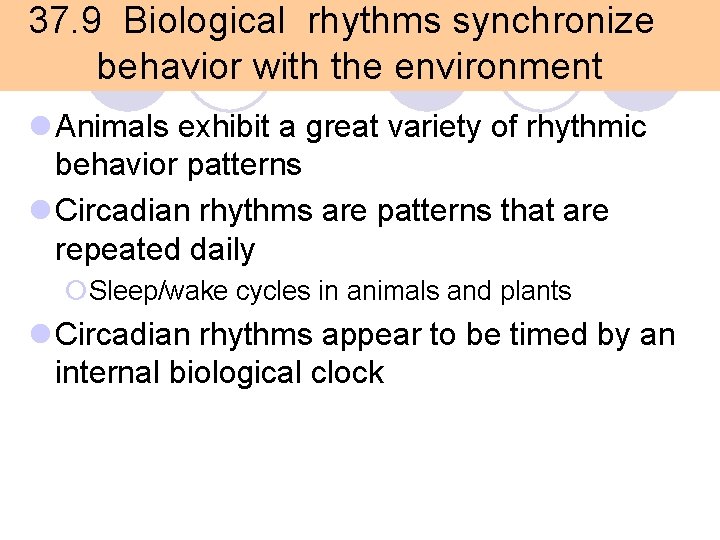 37.9 Biological rhythms synchronize behavior with the environment

Animals exhibit a great variety of rhythmic behavior patterns

Circadian rhythms are patterns that are repeated daily

Sleep/wake cycles in animals and plants

Circadian rhythms appear to be timed by an internal biological clock